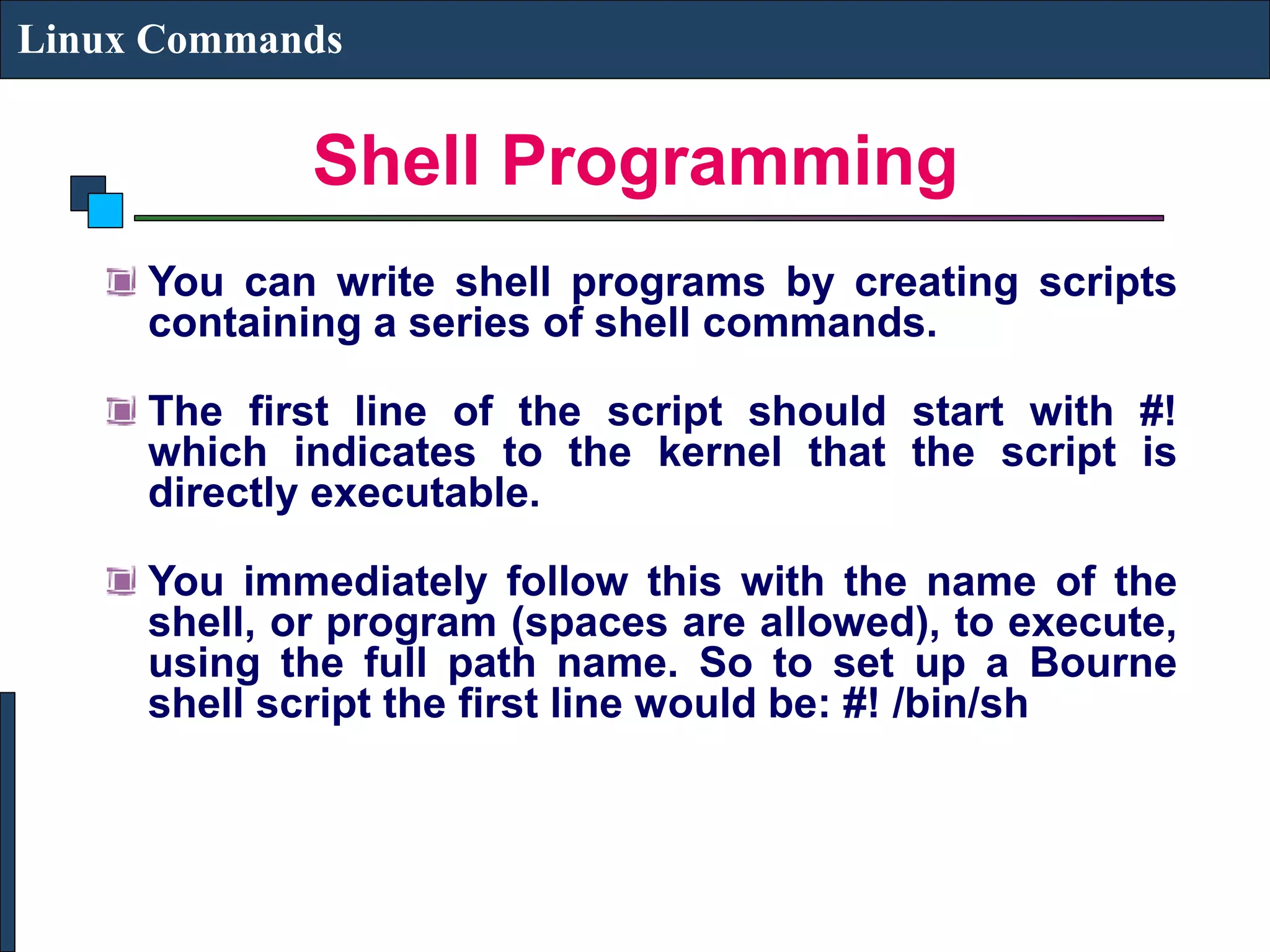 Linux Commands

Shell Programming

You can write shell programs by creating scripts containing a series of shell commands.

The first line of the script should start with #! which indicates to the kernel that the script is directly executable.

You immediately follow this with the name of the shell, or program (spaces are allowed), to execute, using the full path name. So to set up a Bourne shell script the first line would be: #! /bin/sh